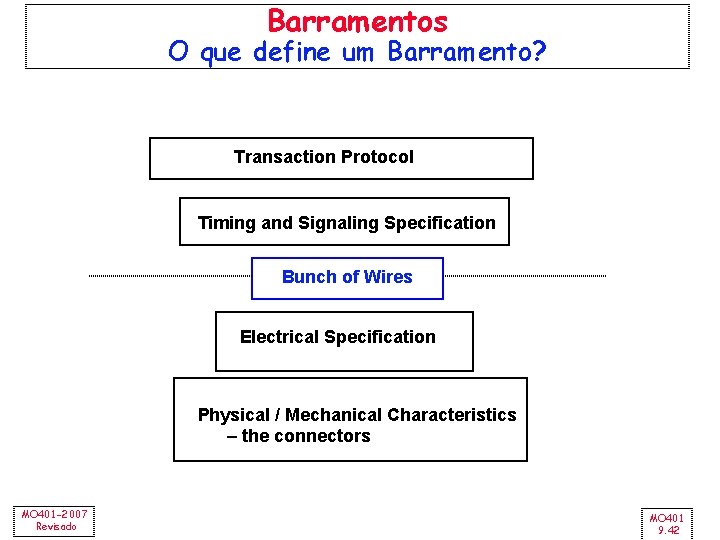 Barramentos
O que define um Barramento?

Transaction Protocol

Timing and Signaling Specification

Bunch of Wires

Electrical Specification

Physical / Mechanical Characteristics – the connectors

MO401-2007
Revisado

MO401
9.42